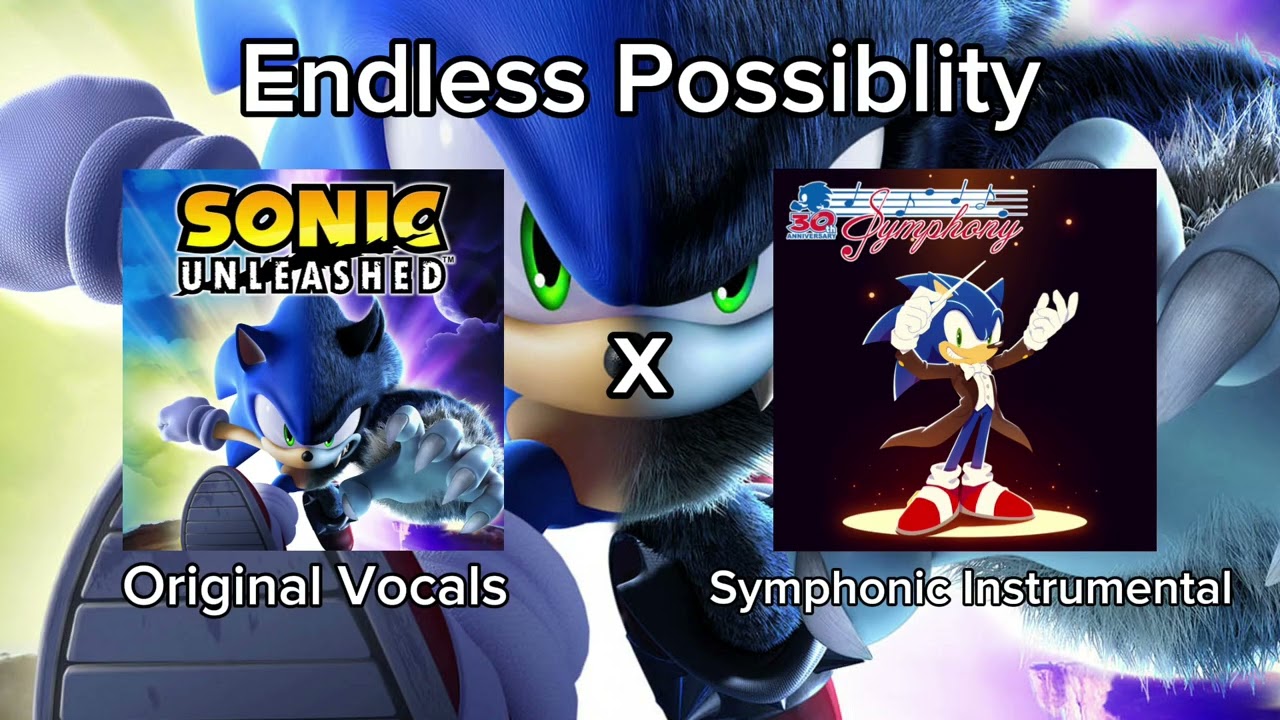 Endless Possiblity

SONIC UNLEASHED™

Original Vocals

X

30th ANNIVERSARY Symphony

Symphonic Instrumental